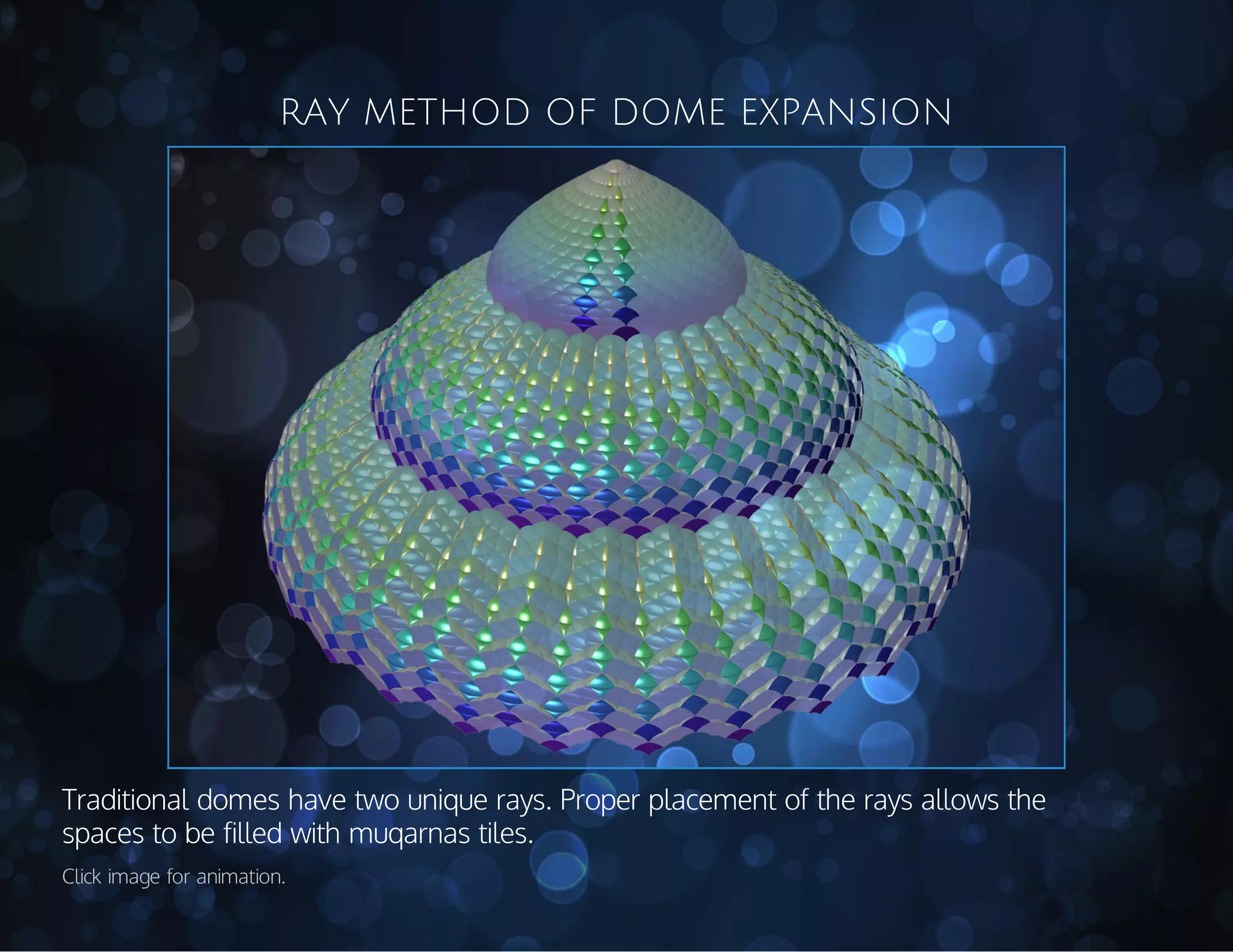 RAY METHOD OF DOME EXPANSION

Traditional domes have two unique rays. Proper placement of the rays allows the spaces to be filled with muqarnas tiles.

Click image for animation.